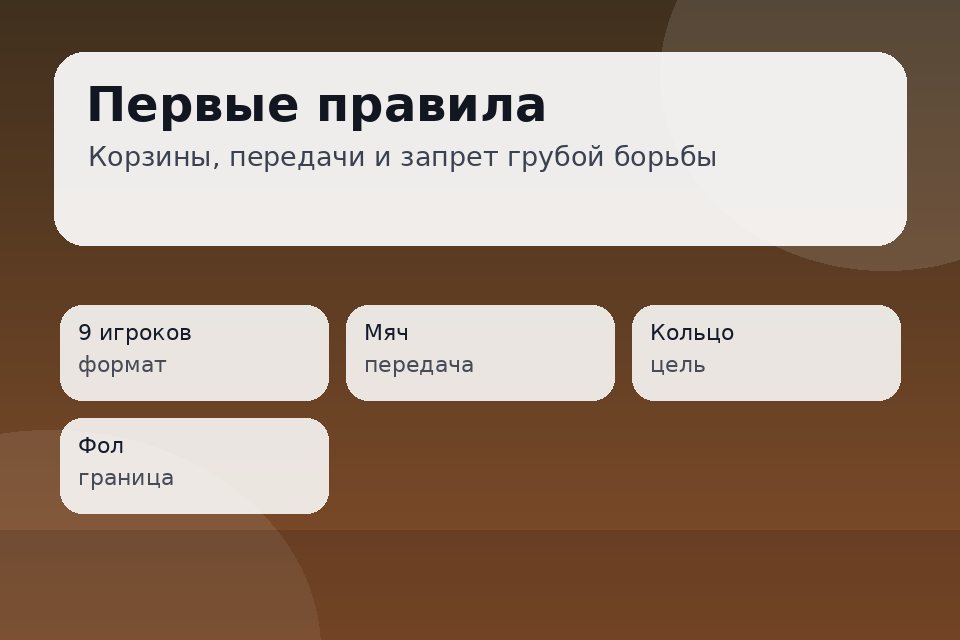 Первые правила
Корзины, передачи и запрет грубой борьбы

9 игроков
формат

Мяч
передача

Кольцо
цель

Фол
граница